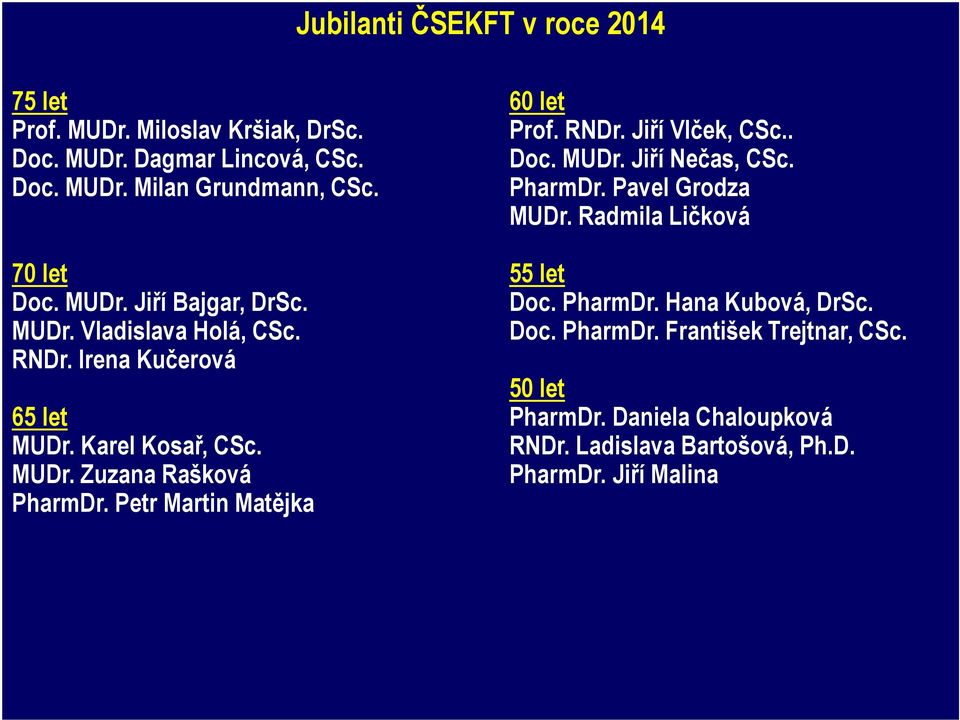 Jubilanti ČSEKFT v roce 2014

75 let
Prof. MUDr. Miloslav Kršiak, DrSc.
Doc. MUDr. Dagmar Lincová, CSc.
Doc. MUDr. Milan Grundmann, CSc.

70 let
Doc. MUDr. Jiří Bajgar, DrSc.
MUDr. Vladislava Holá, CSc.
RNDr. Irena Kučerová

65 let
MUDr. Karel Kosař, CSc.
MUDr. Zuzana Rašková
PharmDr. Petr Martin Matějka

60 let
Prof. RNDr. Jiří Vlček, CSc..
Doc. MUDr. Jiří Nečas, CSc.
PharmDr. Pavel Grodza
MUDr. Radmila Ličková

55 let
Doc. PharmDr. Hana Kubová, DrSc.
Doc. PharmDr. František Trejtnar, CSc.

50 let
PharmDr. Daniela Chaloupková
RNDr. Ladislava Bartošová, Ph.D.
PharmDr. Jiří Malina